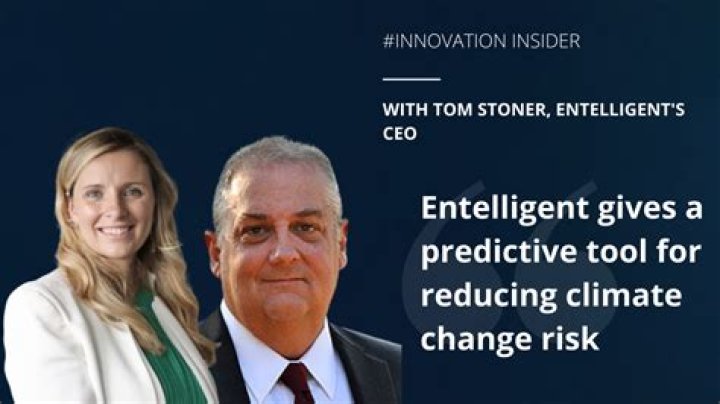 #INNOVATION INSIDER

WITH TOM STONER, ENTELLIGENT'S CEO

Entelligent gives a predictive tool for reducing climate change risk